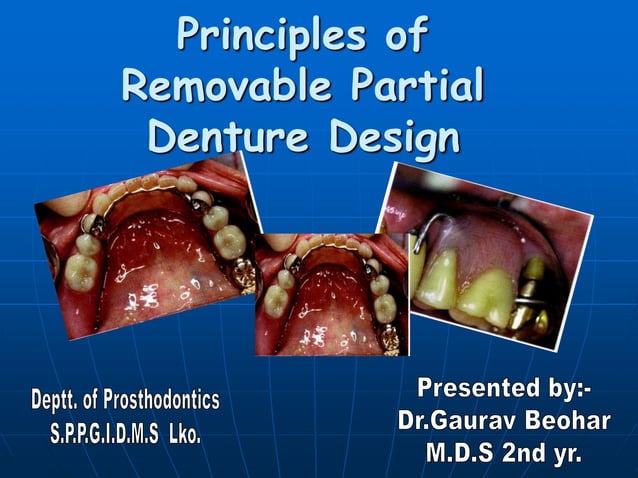 Principles of Removable Partial Denture Design

Deptt. of Prosthodontics
S.P.P.G.I.D.M.S Lko.

Presented by:-
Dr.Gaurav Beohar
M.D.S 2nd yr.